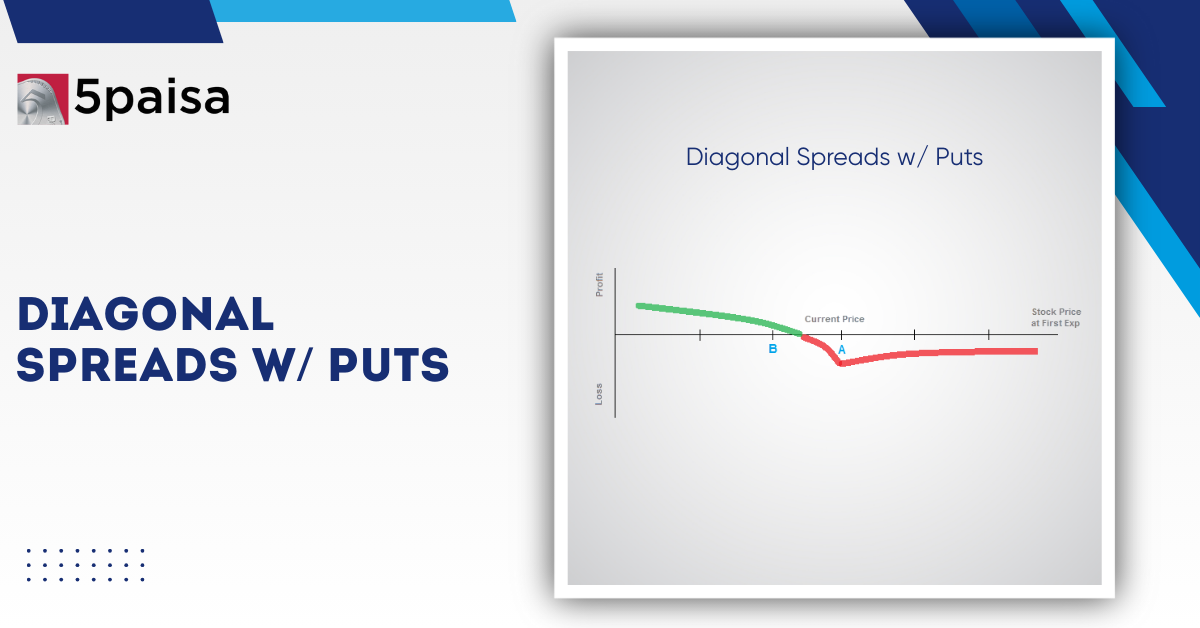 5paisa

DIAGONAL SPREADS W/ PUTS

Diagonal Spreads w/ Puts

Profit

Loss

Current Price

Stock Price at First Exp

B

A